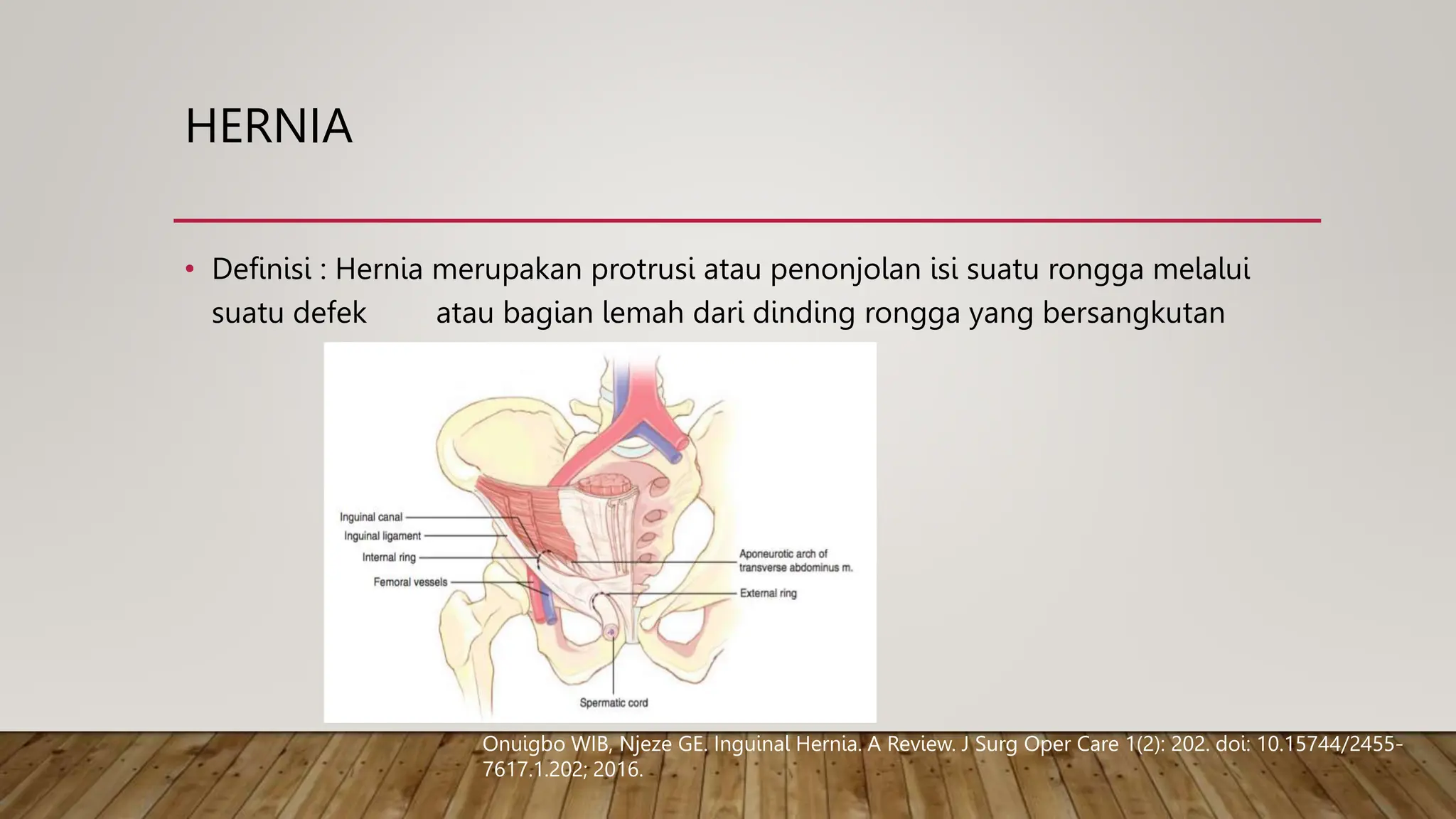 HERNIA

• Definisi : Hernia merupakan protrusi atau penonjolan isi suatu rongga melalui suatu defek atau bagian lemah dari dinding rongga yang bersangkutan

Inguinal canal
Inguinal ligament
Internal ring
Femoral vessels
Aponeurotic arch of transverse abdominus m.
External ring
Spermatic cord

Onuigbo WIB, Njeze GE. Inguinal Hernia. A Review. J Surg Oper Care 1(2): 202. doi: 10.15744/2455-7617.1.202; 2016.